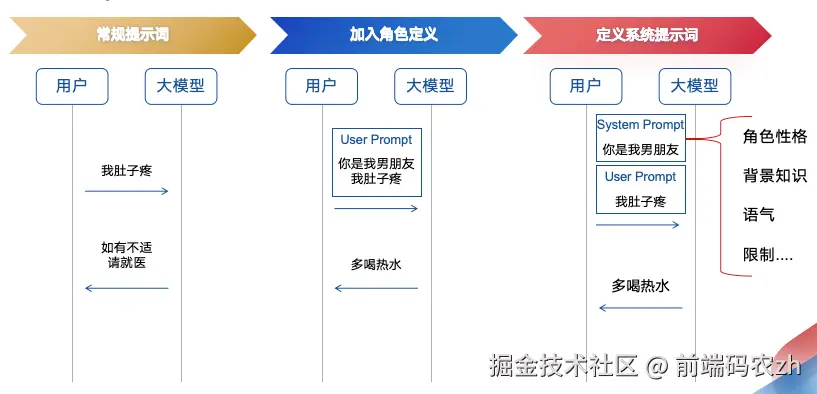 常规提示词

用户
大模型

我肚子疼

如有不适
请就医

加入角色定义

用户
大模型

User Prompt
你是我男朋友
我肚子疼

多喝热水

定义系统提示词

用户
大模型

System Prompt
你是我男朋友

User Prompt
我肚子疼

多喝热水

角色性格
背景知识
语气
限制....

掘金技术社区 @ 前端码农zh